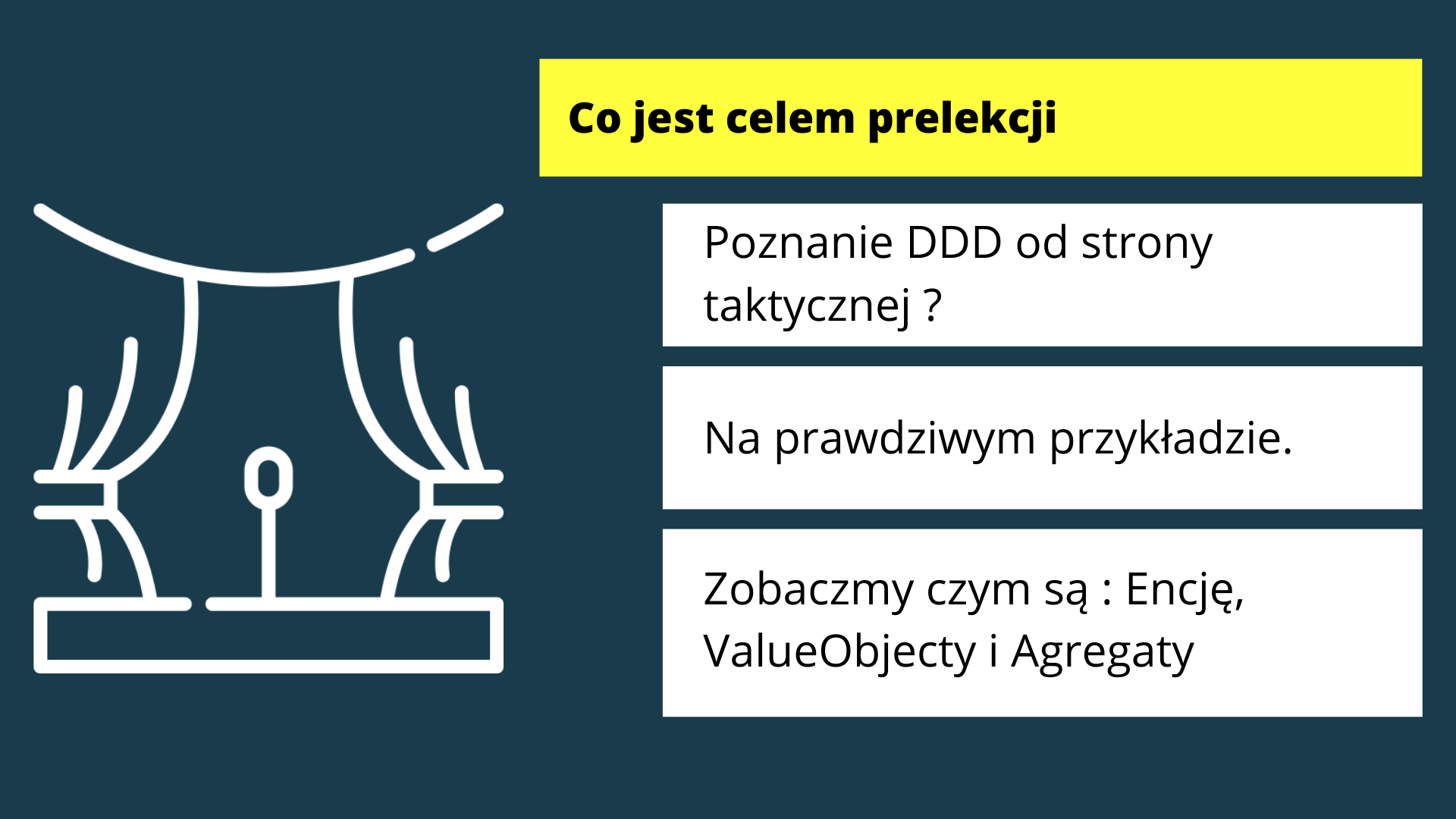 Co jest celem prelekcji

Poznanie DDD od strony taktycznej ?

Na prawdziwym przykładzie.

Zobaczmy czym są : Encję, ValueObjecty i Agregaty